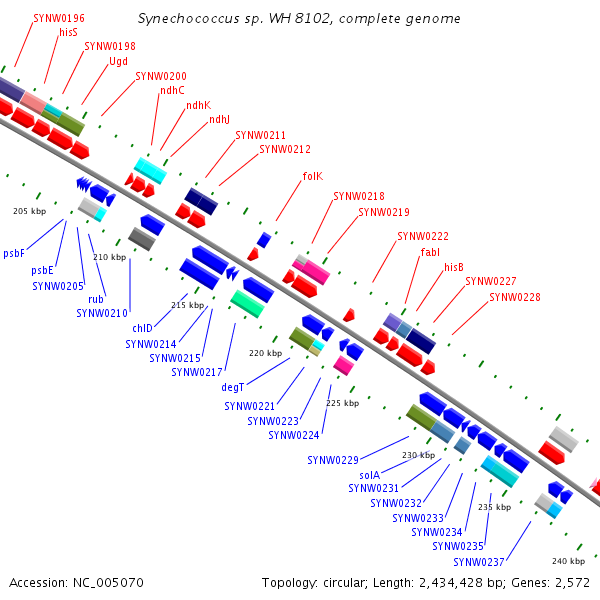 Synechococcus sp. WH 8102, complete genome

SYNW0196
hisS
SYNW0198
Ugd
SYNW0200
ndhC
ndhK
ndhJ
SYNW0211
SYNW0212
folK
SYNW0218
SYNW0219
SYNW0222
fabI
hisB
SYNW0227
SYNW0228

205 kbp
210 kbp
215 kbp
220 kbp
225 kbp
230 kbp
235 kbp
240 kbp

psbF
psbE
SYNW0205
rub
SYNW0210
chlD
SYNW0214
SYNW0215
SYNW0217
degT
SYNW0221
SYNW0223
SYNW0224
SYNW0229
solA
SYNW0231
SYNW0232
SYNW0233
SYNW0234
SYNW0235
SYNW0237

Accession: NC_005070
Topology: circular; Length: 2,434,428 bp; Genes: 2,572